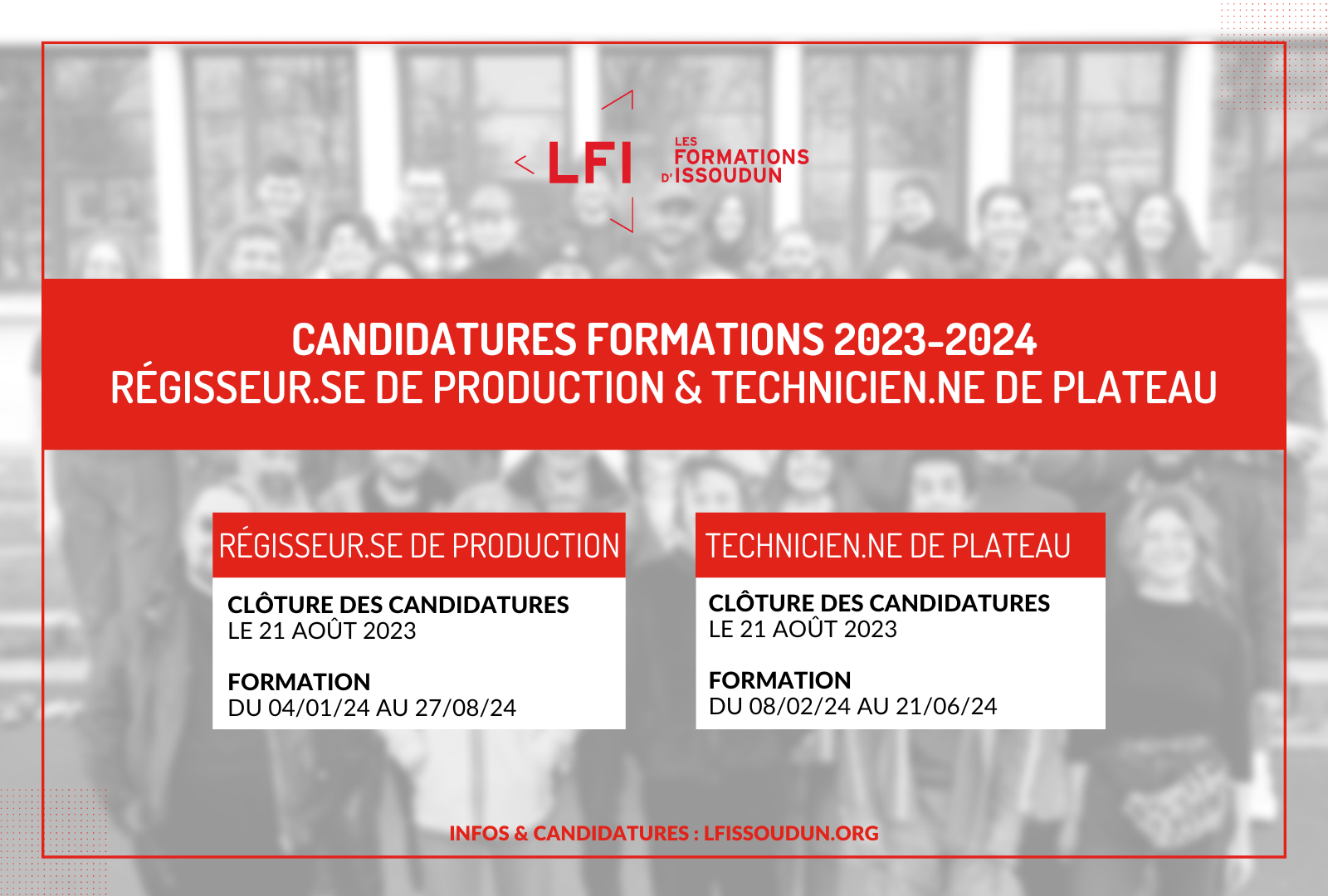 LFI LES FORMATIONS D'ISSOUDUN

CANDIDATURES FORMATIONS 2023-2024
RÉGISSEUR.SE DE PRODUCTION & TECHNICIEN.NE DE PLATEAU

RÉGISSEUR.SE DE PRODUCTION

CLÔTURE DES CANDIDATURES
LE 21 AOÛT 2023

FORMATION
DU 04/01/24 AU 27/08/24

TECHNICIEN.NE DE PLATEAU

CLÔTURE DES CANDIDATURES
LE 21 AOÛT 2023

FORMATION
DU 08/02/24 AU 21/06/24

INFOS & CANDIDATURES : LFISSOUDUN.ORG